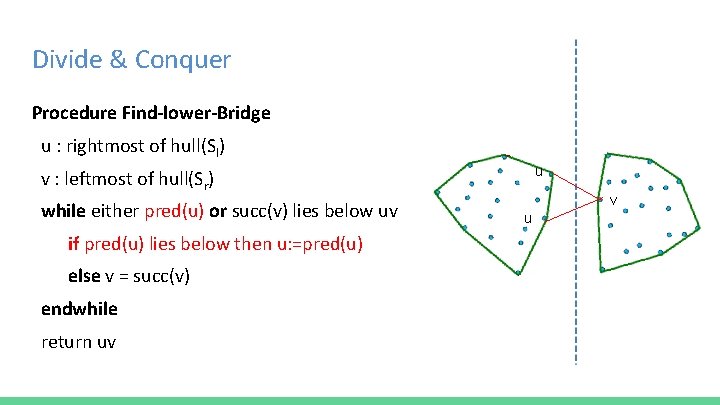 Divide & Conquer

Procedure Find-lower-Bridge

u : rightmost of hull($S_l$)

v : leftmost of hull($S_r$)

while either pred(u) or succ(v) lies below uv

if pred(u) lies below then u:=pred(u)

else v = succ(v)

endwhile

return uv

u

u

v